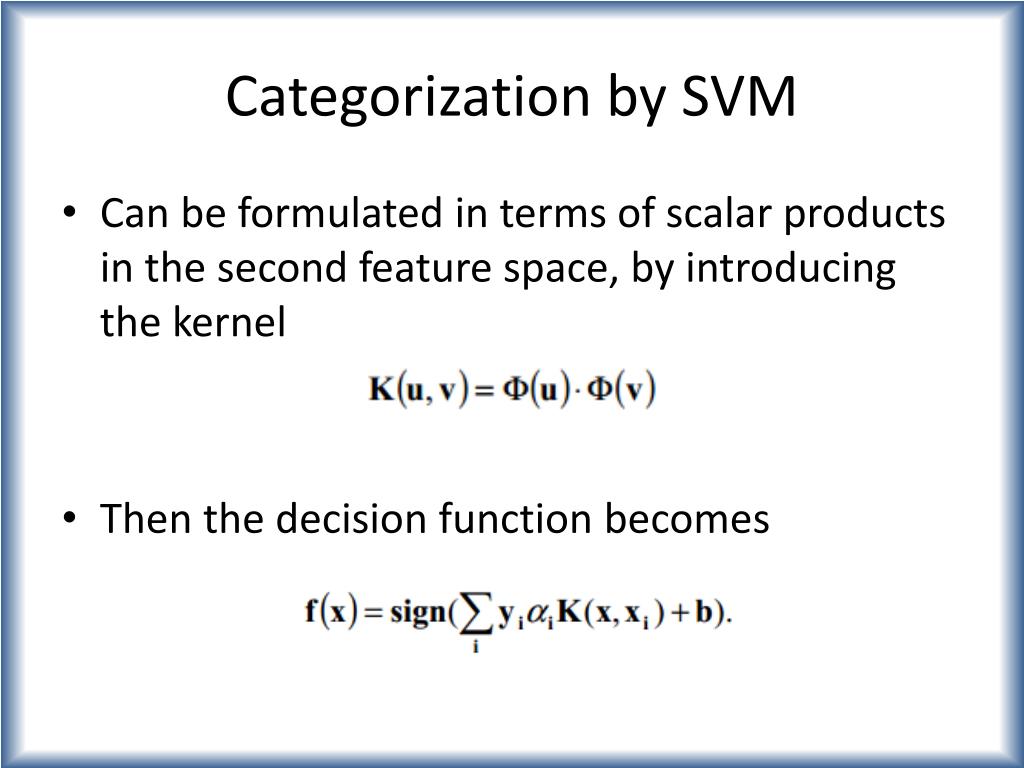 Categorization by SVM

• Can be formulated in terms of scalar products in the second feature space, by introducing the kernel

$\mathbf{K}(\mathbf{u}, \mathbf{v}) = \Phi(\mathbf{u}) \cdot \Phi(\mathbf{v})$

• Then the decision function becomes

$\mathbf{f}(\mathbf{x}) = \mathbf{sign}(\sum_{\mathbf{i}} \mathbf{y}_{\mathbf{i}} \alpha_{\mathbf{i}} \mathbf{K}(\mathbf{x}, \mathbf{x}_{\mathbf{i}}) + \mathbf{b}).$